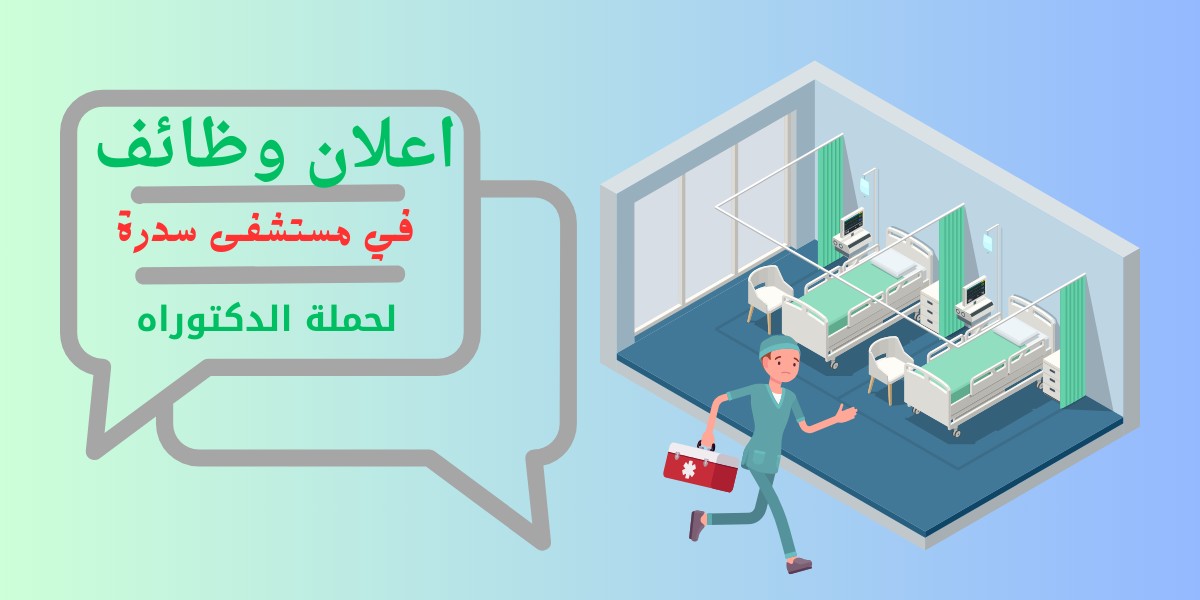 اعلان وظائف

في مستشفى سدرة

لحملة الدكتوراه